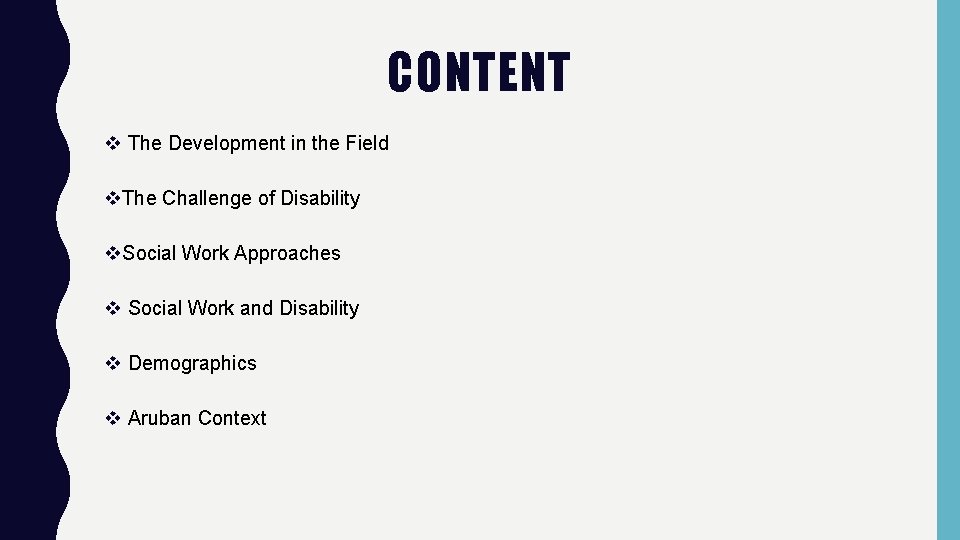 CONTENT

❖ The Development in the Field

❖The Challenge of Disability

❖Social Work Approaches

❖ Social Work and Disability

❖ Demographics

❖ Aruban Context